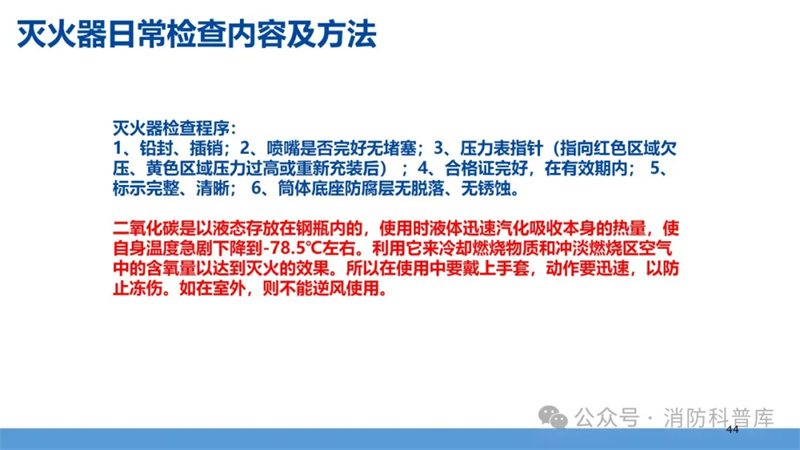 灭火器日常检查内容及方法

灭火器检查程序：
1、铅封、插销；2、喷嘴是否完好无堵塞；3、压力表指针（指向红色区域欠压、黄色区域压力过高或重新充装后）；4、合格证完好，在有效期内；5、标示完整、清晰；6、筒体底座防腐层无脱落、无锈蚀。

二氧化碳是以液态存放在钢瓶内的，使用时液体迅速汽化吸收本身的热量，使自身温度急剧下降到-78.5℃左右。利用它来冷却燃烧物质和冲淡燃烧区空气中的含氧量以达到灭火的效果。所以在使用中要戴上手套，动作要迅速，以防止冻伤。如在室外，则不能逆风使用。

公众号 · 消防科普库
44